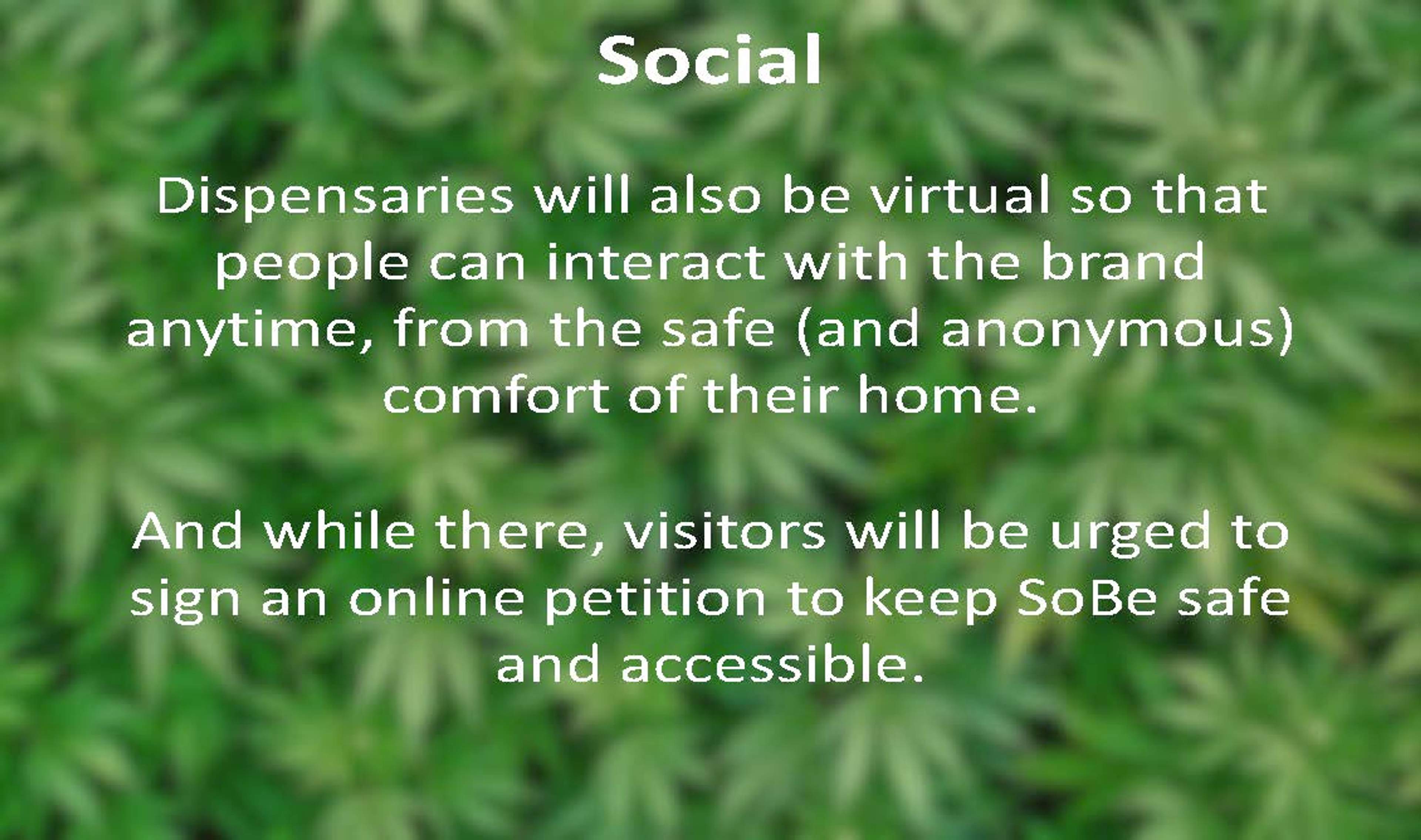 Social

Dispensaries will also be virtual so that people can interact with the brand anytime, from the safe (and anonymous) comfort of their home.

And while there, visitors will be urged to sign an online petition to keep SoBe safe and accessible.